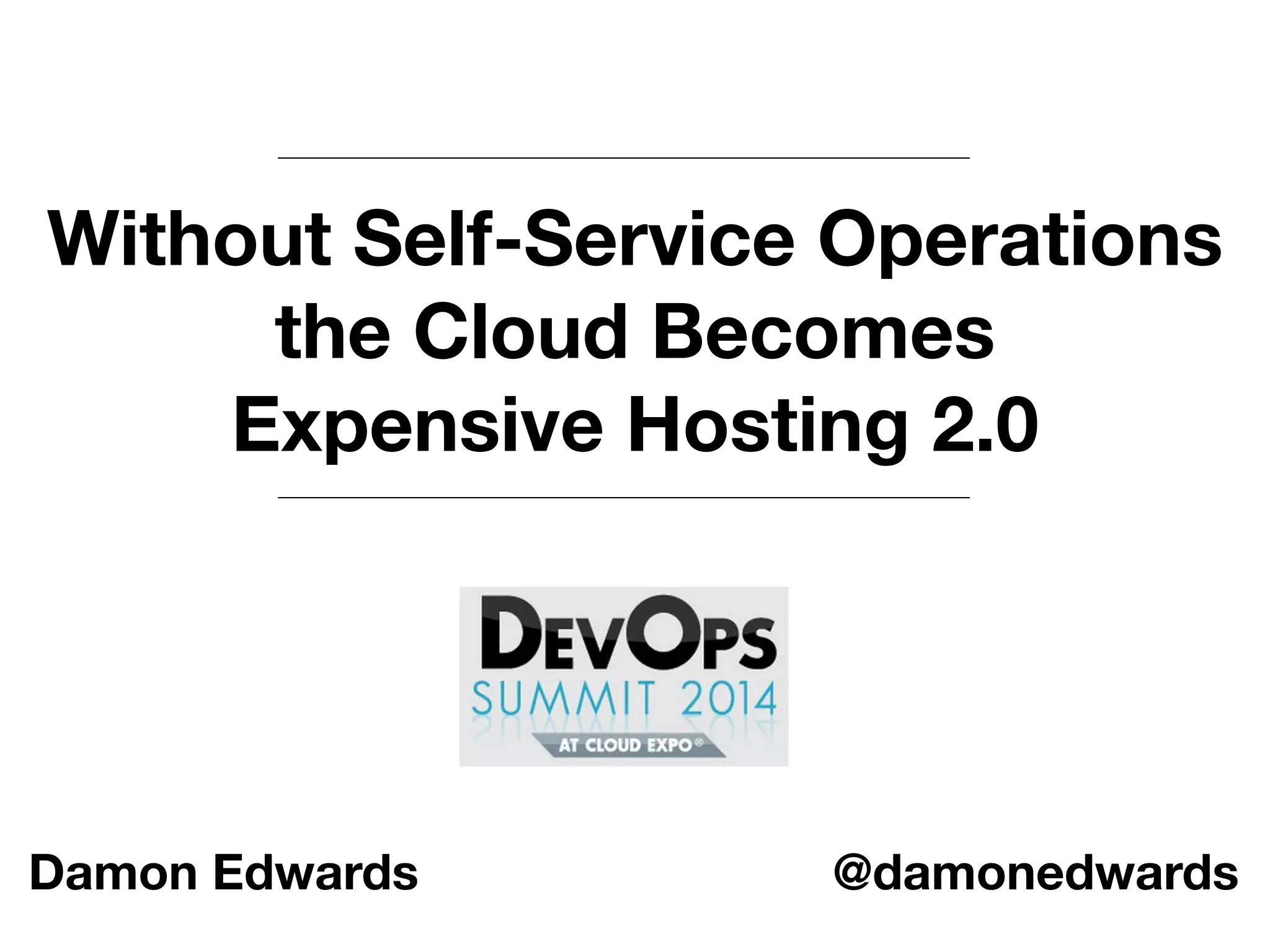 Without Self-Service Operations the Cloud Becomes Expensive Hosting 2.0

DEVOPS
SUMMIT 2014
AT CLOUD EXPO®

Damon Edwards

@damonedwards